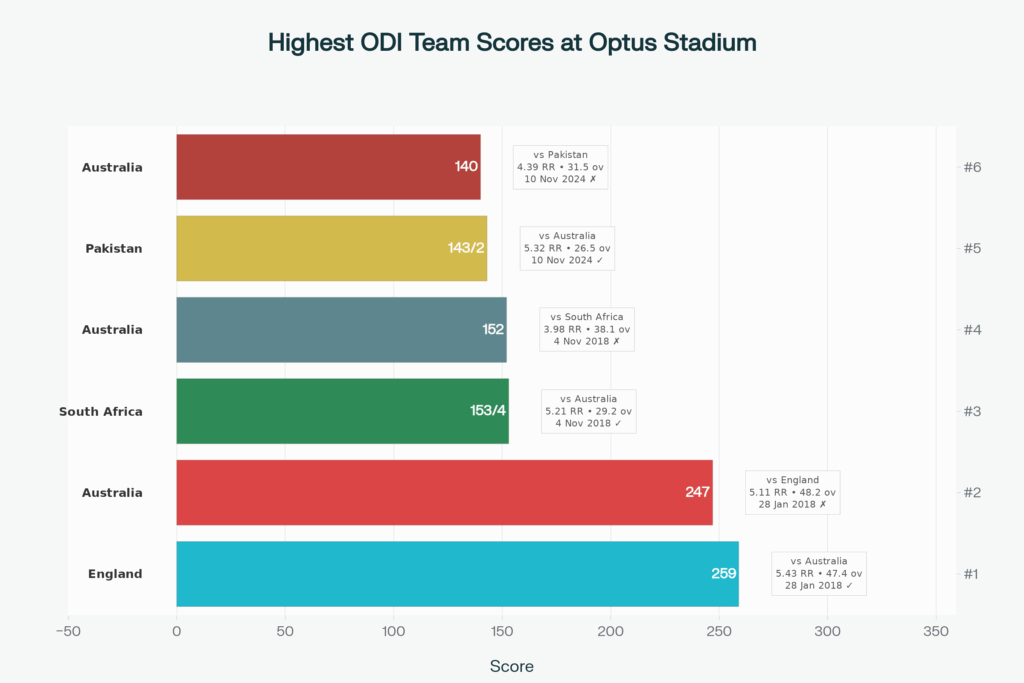 Highest ODI Team Scores at Optus Stadium

Australia
140
vs Pakistan
4.39 RR • 31.5 ov
10 Nov 2024 ✗
#6

Pakistan
143/2
vs Australia
5.32 RR • 26.5 ov
10 Nov 2024 ✓
#5

Australia
152
vs South Africa
3.98 RR • 38.1 ov
4 Nov 2018 ✗
#4

South Africa
153/4
vs Australia
5.21 RR • 29.2 ov
4 Nov 2018 ✓
#3

Australia
247
vs England
5.11 RR • 48.2 ov
28 Jan 2018 ✗
#2

England
259
vs Australia
5.43 RR • 47.4 ov
28 Jan 2018 ✓
#1

−50 0 50 100 150 200 250 300 350

Score